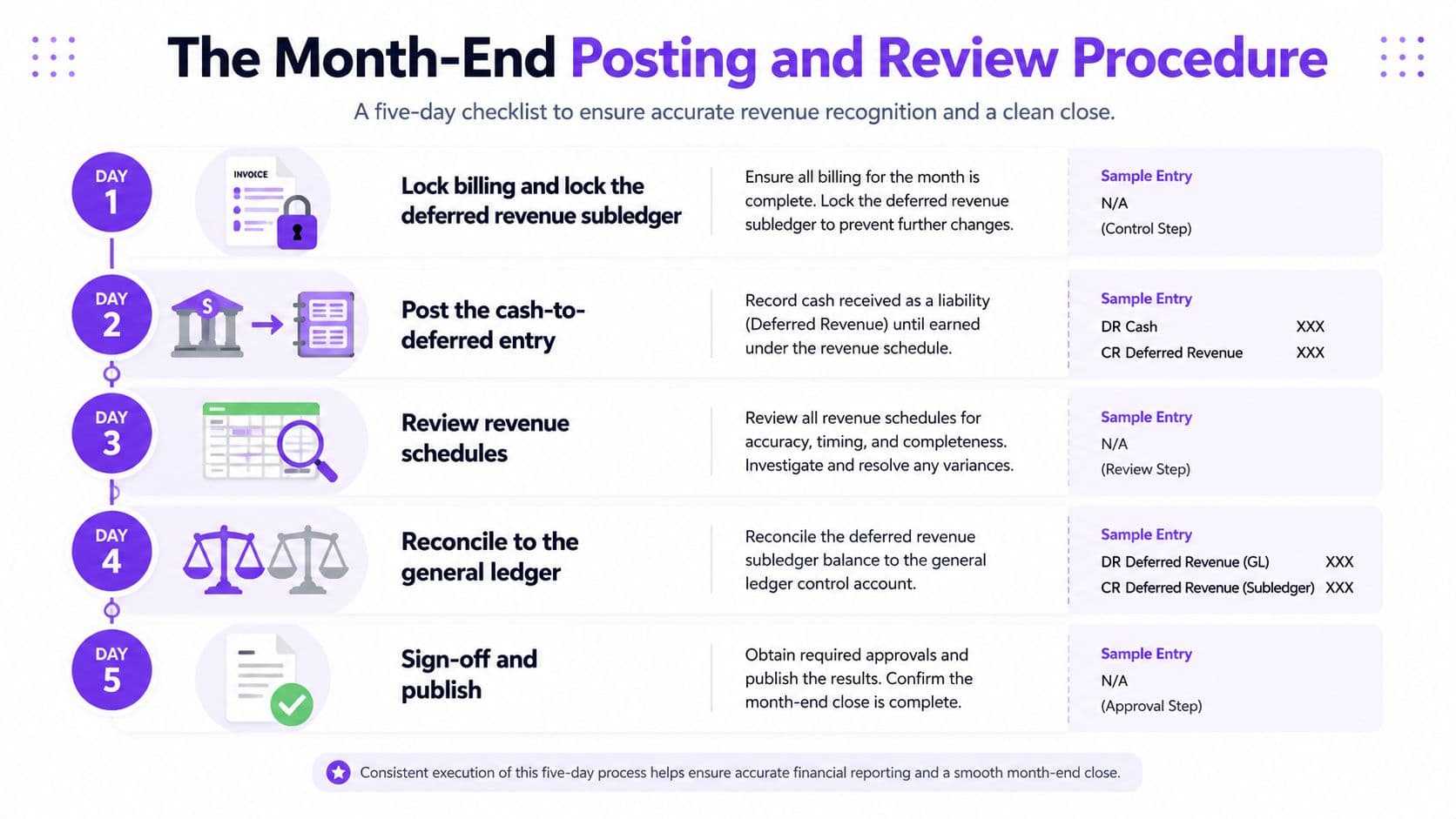 The Month-End Posting and Review Procedure

A five-day checklist to ensure accurate revenue recognition and a clean close.

DAY 1

INVOICE

Lock billing and lock the deferred revenue subledger

Ensure all billing for the month is complete. Lock the deferred revenue subledger to prevent further changes.

Sample Entry
N/A
(Control Step)

DAY 2

$

Post the cash-to-deferred entry

Record cash received as a liability (Deferred Revenue) until earned under the revenue schedule.

Sample Entry
DR Cash XXX
CR Deferred Revenue XXX

DAY 3

Review revenue schedules

Review all revenue schedules for accuracy, timing, and completeness. Investigate and resolve any variances.

Sample Entry
N/A
(Review Step)

DAY 4

Reconcile to the general ledger

Reconcile the deferred revenue subledger balance to the general ledger control account.

Sample Entry
DR Deferred Revenue (GL) XXX
CR Deferred Revenue (Subledger) XXX

DAY 5

Sign-off and publish

Obtain required approvals and publish the results. Confirm the month-end close is complete.

Sample Entry
N/A
(Approval Step)

Consistent execution of this five-day process helps ensure accurate financial reporting and a smooth month-end close.